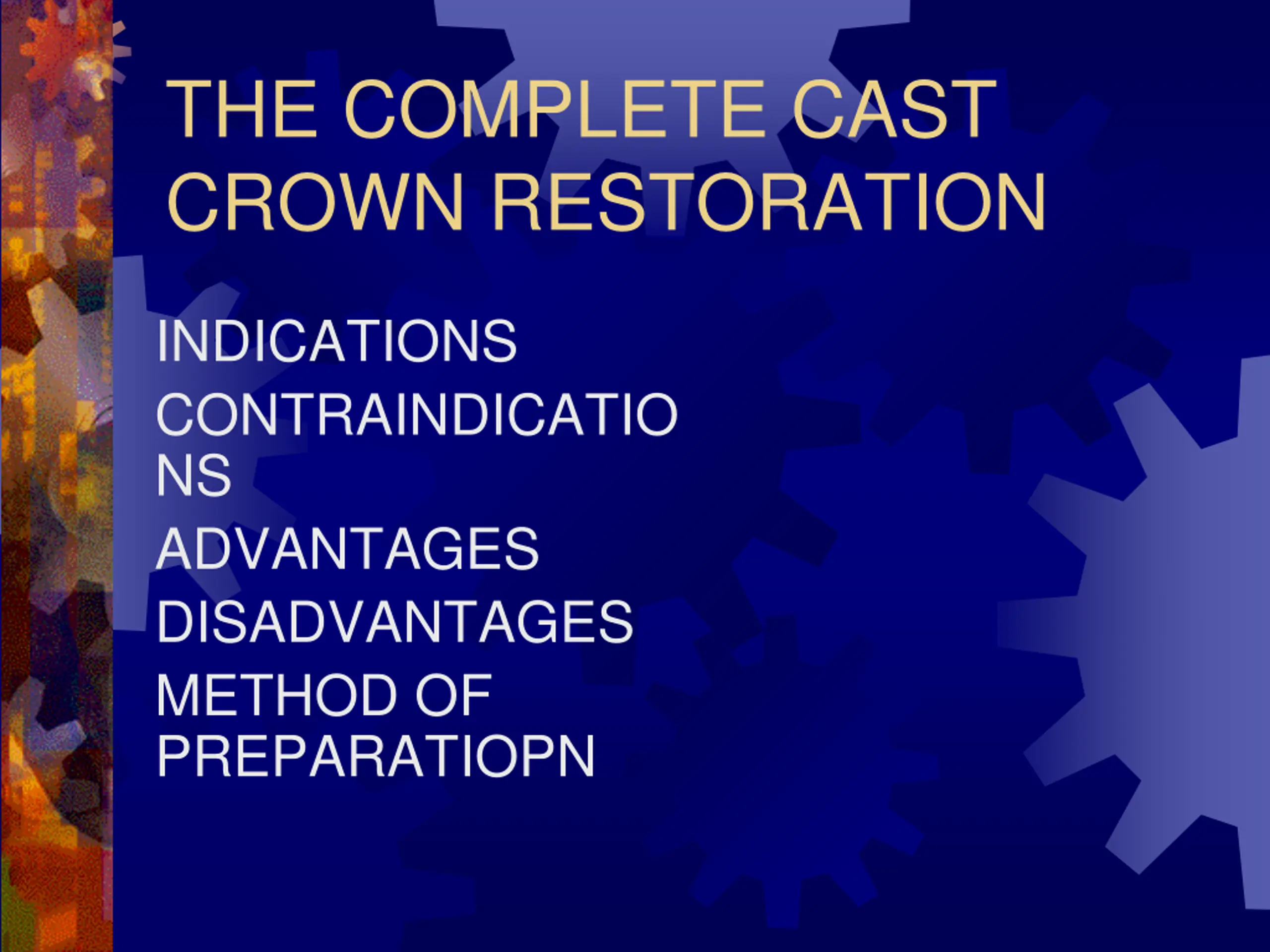 THE COMPLETE CAST CROWN RESTORATION

INDICATIONS

CONTRAINDICATIONS

ADVANTAGES

DISADVANTAGES

METHOD OF PREPARATIOPN